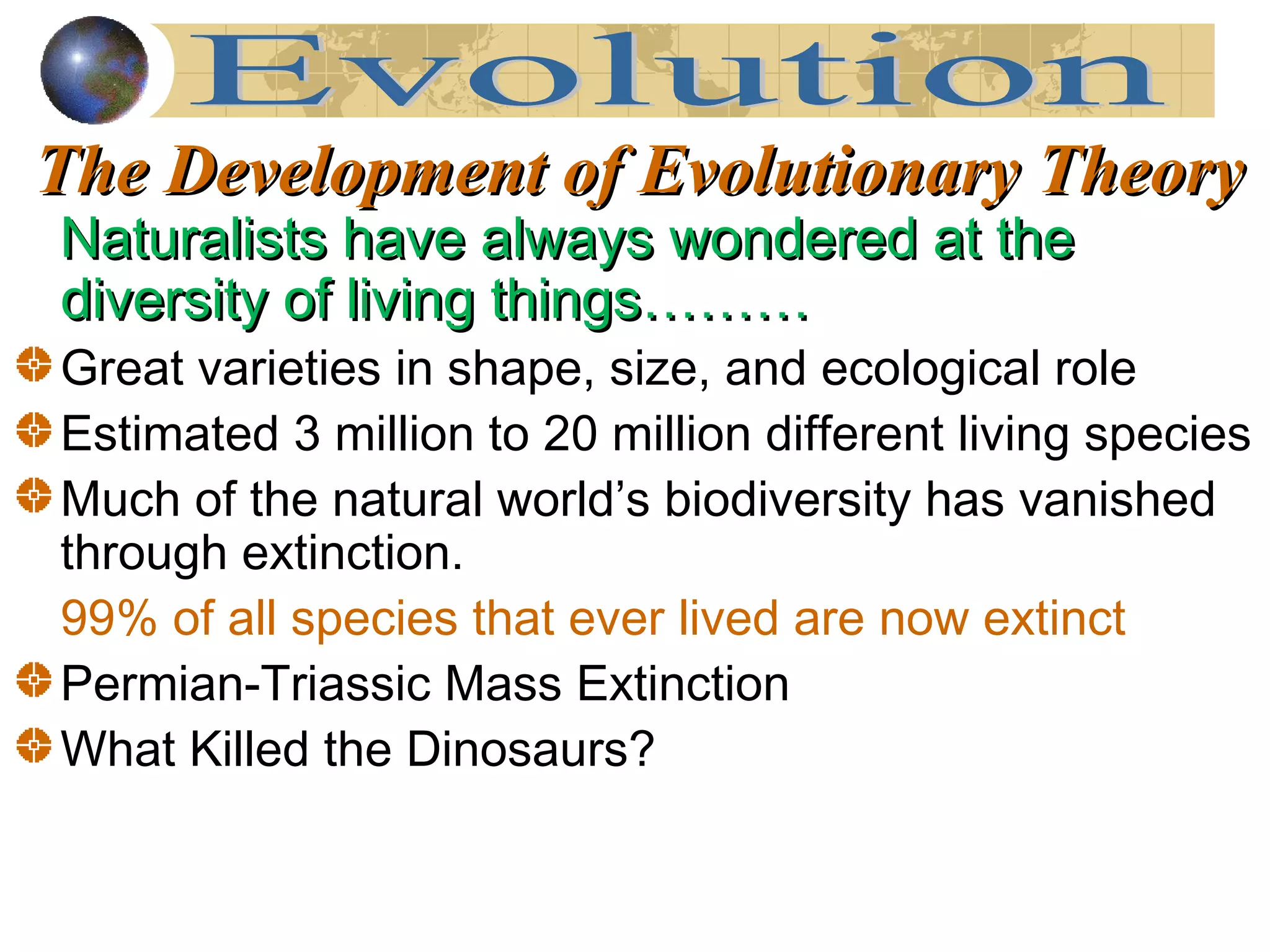 Evolution

The Development of Evolutionary Theory

Naturalists have always wondered at the diversity of living things………

Great varieties in shape, size, and ecological role

Estimated 3 million to 20 million different living species

Much of the natural world's biodiversity has vanished through extinction.

99% of all species that ever lived are now extinct

Permian-Triassic Mass Extinction

What Killed the Dinosaurs?